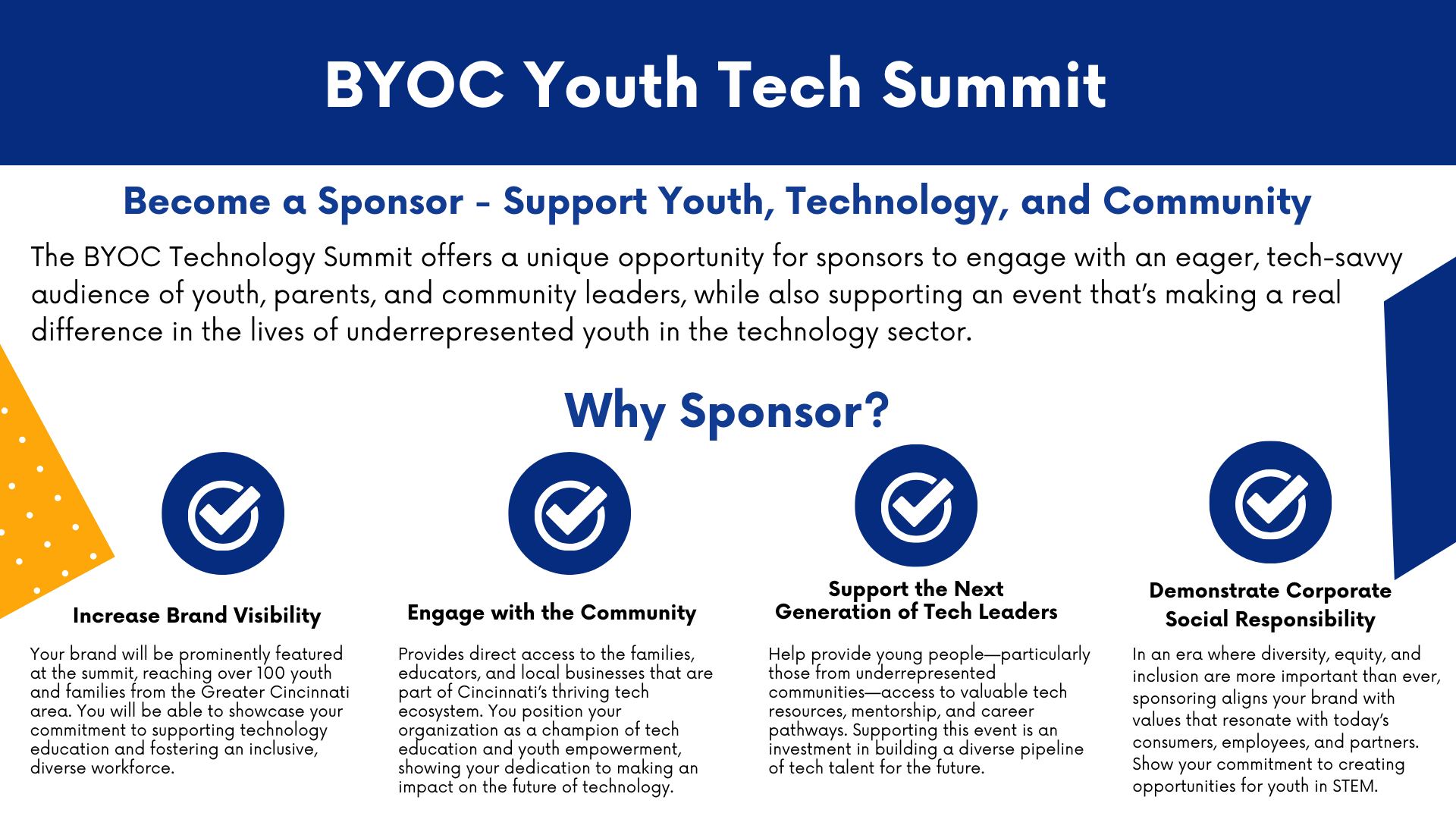 BYOC Youth Tech Summit

Become a Sponsor - Support Youth, Technology, and Community

The BYOC Technology Summit offers a unique opportunity for sponsors to engage with an eager, tech-savvy audience of youth, parents, and community leaders, while also supporting an event that's making a real difference in the lives of underrepresented youth in the technology sector.

Why Sponsor?

Increase Brand Visibility

Your brand will be prominently featured at the summit, reaching over 100 youth and families from the Greater Cincinnati area. You will be able to showcase your commitment to supporting technology education and fostering an inclusive, diverse workforce.

Engage with the Community

Provides direct access to the families, educators, and local businesses that are part of Cincinnati's thriving tech ecosystem. You position your organization as a champion of tech education and youth empowerment, showing your dedication to making an impact on the future of technology.

Support the Next Generation of Tech Leaders

Help provide young people—particularly those from underrepresented communities—access to valuable tech resources, mentorship, and career pathways. Supporting this event is an investment in building a diverse pipeline of tech talent for the future.

Demonstrate Corporate Social Responsibility

In an era where diversity, equity, and inclusion are more important than ever, sponsoring aligns your brand with values that resonate with today's consumers, employees, and partners. Show your commitment to creating opportunities for youth in STEM.